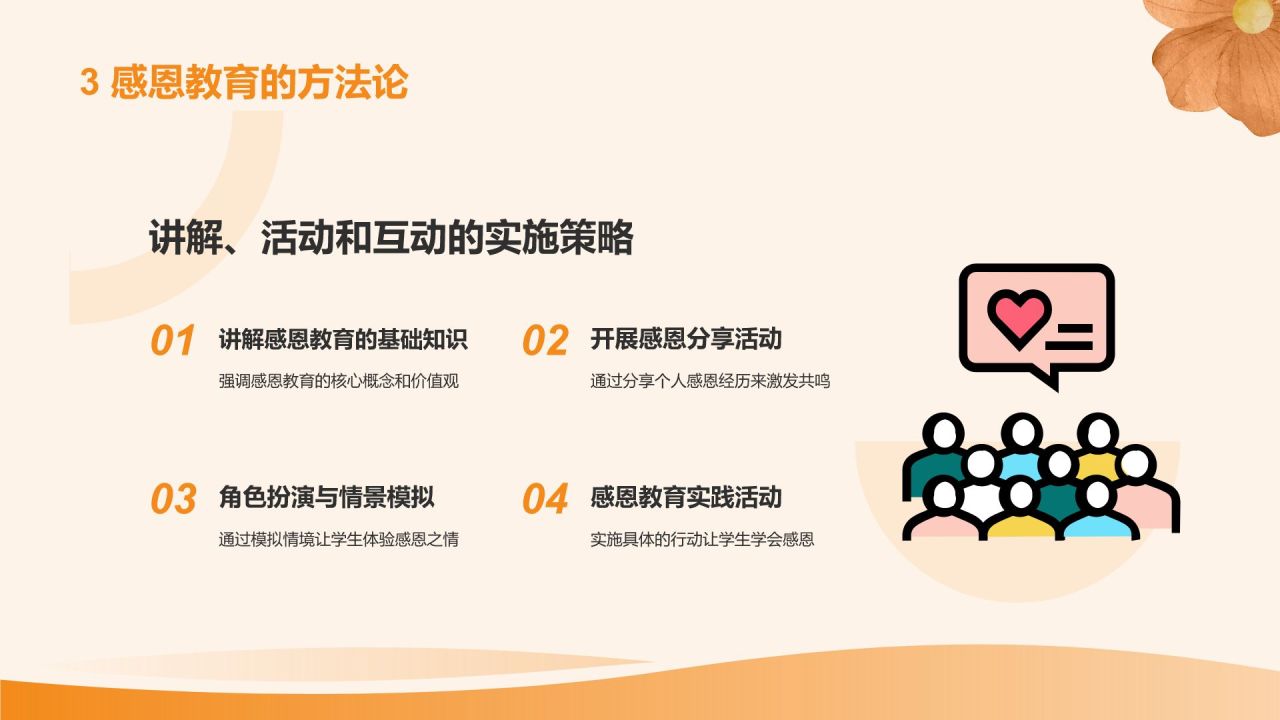 3 感恩教育的方法论

讲解、活动和互动的实施策略

01 讲解感恩教育的基础知识

强调感恩教育的核心概念和价值观

02 开展感恩分享活动

通过分享个人感恩经历来激发共鸣

03 角色扮演与情景模拟

通过模拟情境让学生体验感恩之情

04 感恩教育实践活动

实施具体的行动让学生学会感恩